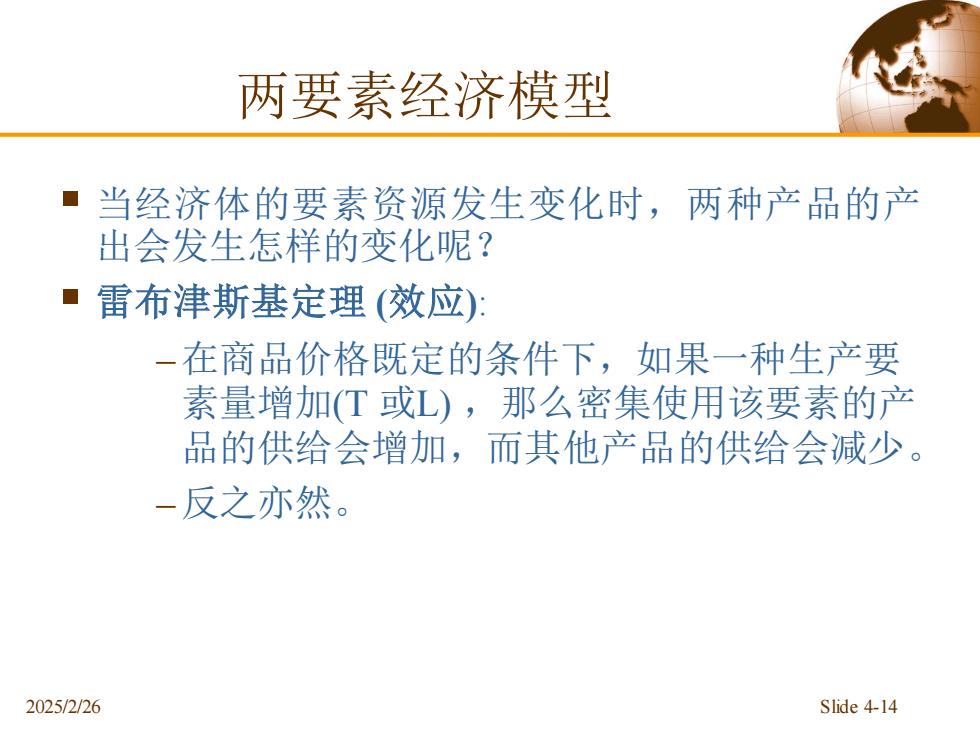 两要素经济模型

■ 当经济体的要素资源发生变化时，两种产品的产出会发生怎样的变化呢？

■ 雷布津斯基定理 (效应):

– 在商品价格既定的条件下，如果一种生产要素量增加(T 或L) ，那么密集使用该要素的产品的供给会增加，而其他产品的供给会减少。

– 反之亦然。

2025/2/26

Slide 4-14